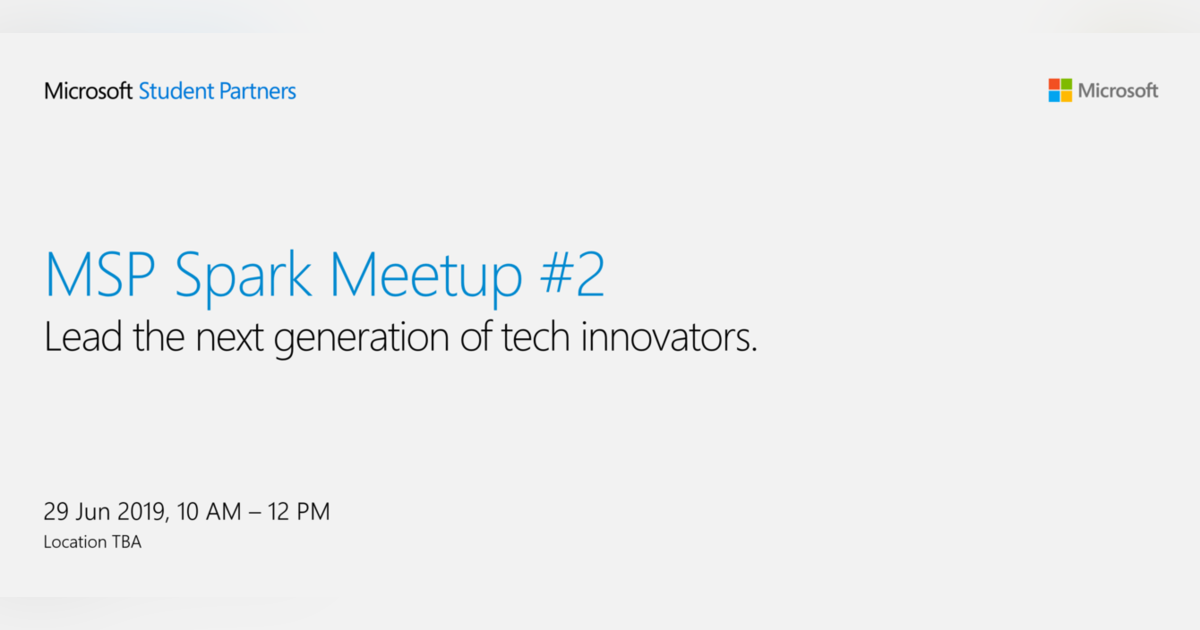 Microsoft Student Partners

Microsoft

MSP Spark Meetup #2
Lead the next generation of tech innovators.

29 Jun 2019, 10 AM – 12 PM
Location TBA